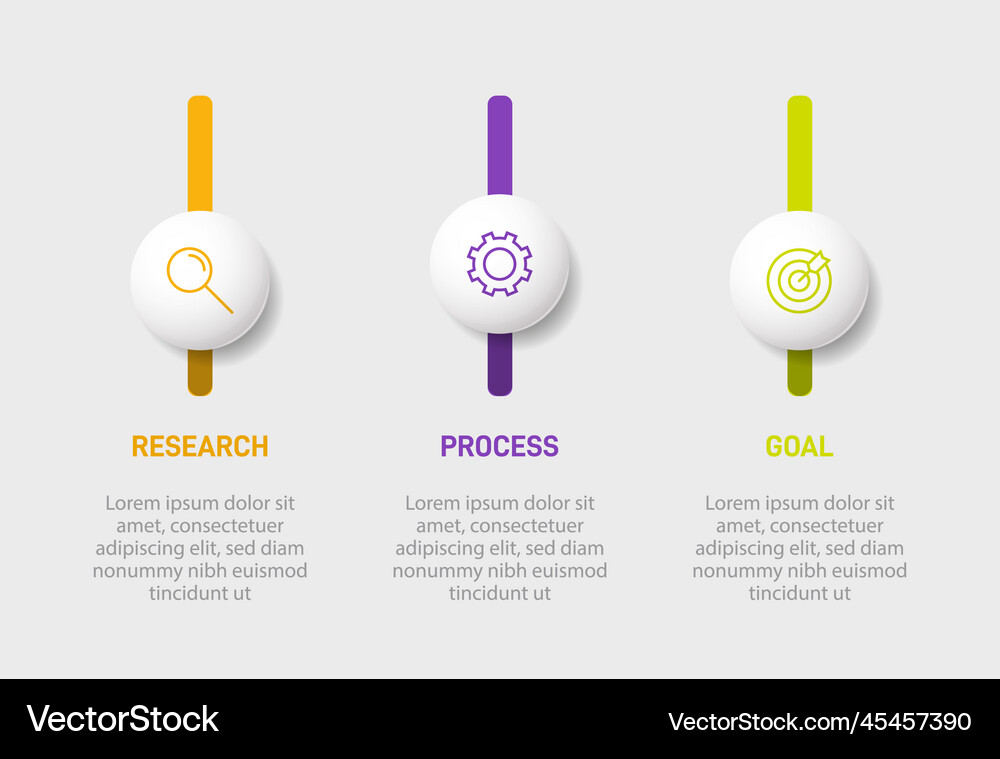 RESEARCH

Lorem ipsum dolor sit amet, consectetuer adipiscing elit, sed diam nonummy nibh euismod tincidunt ut

PROCESS

Lorem ipsum dolor sit amet, consectetuer adipiscing elit, sed diam nonummy nibh euismod tincidunt ut

GOAL

Lorem ipsum dolor sit amet, consectetuer adipiscing elit, sed diam nonummy nibh euismod tincidunt ut

VectorStock

VectorStock.com/45457390